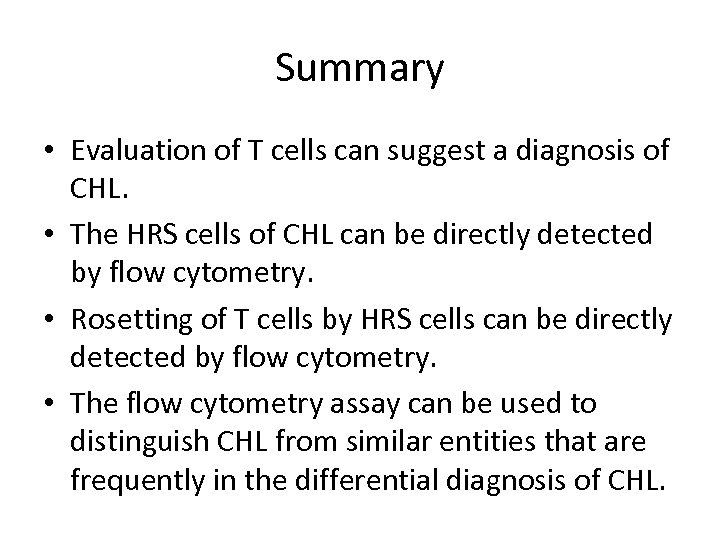 Summary

• Evaluation of T cells can suggest a diagnosis of CHL.

• The HRS cells of CHL can be directly detected by flow cytometry.

• Rosetting of T cells by HRS cells can be directly detected by flow cytometry.

• The flow cytometry assay can be used to distinguish CHL from similar entities that are frequently in the differential diagnosis of CHL.